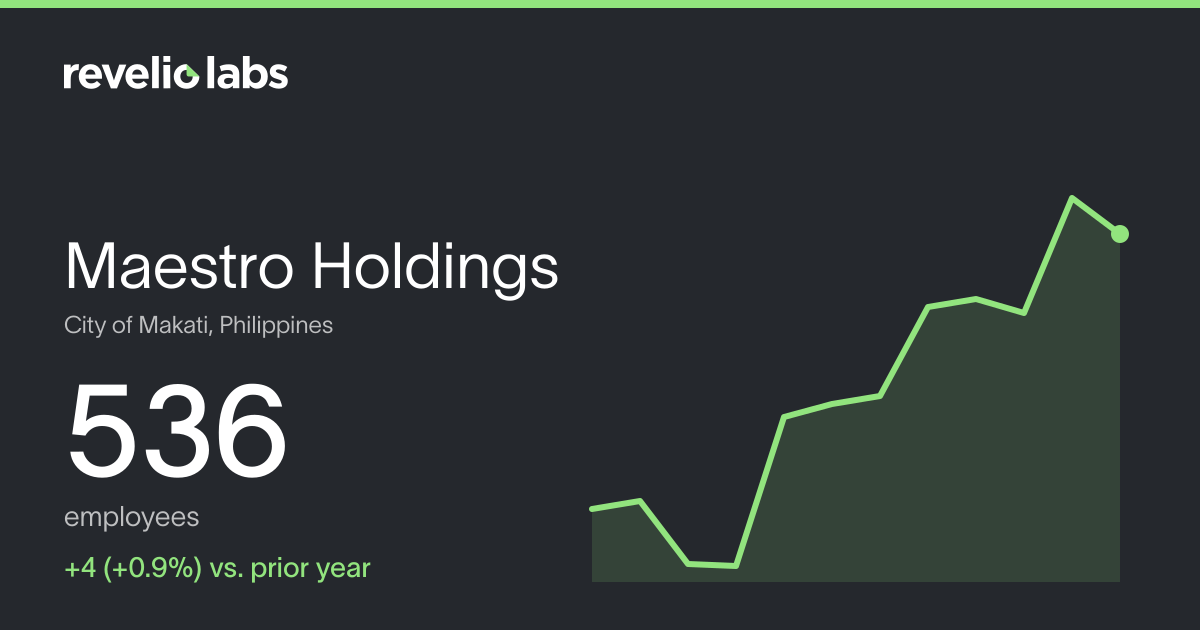 revelio labs

Maestro Holdings

City of Makati, Philippines

536

employees

+4 (+0.9%) vs. prior year